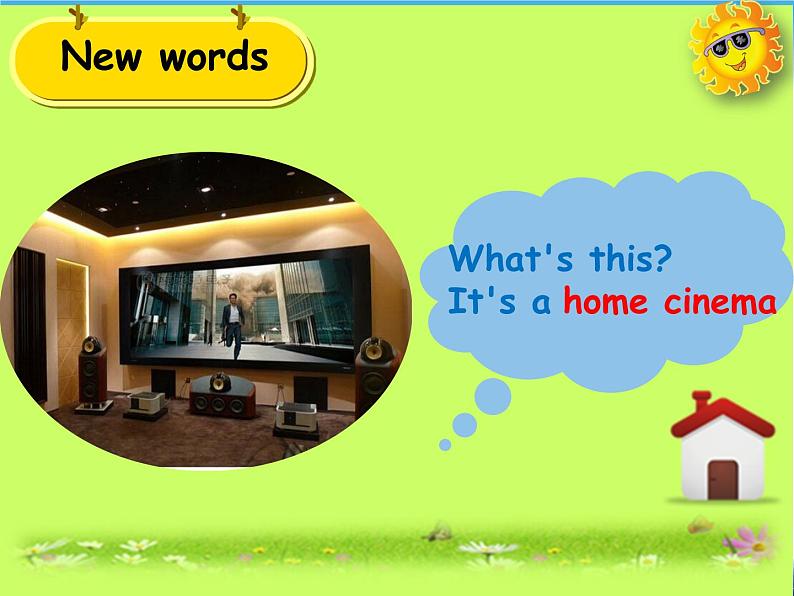 New words

What's this?
It's a home cinema